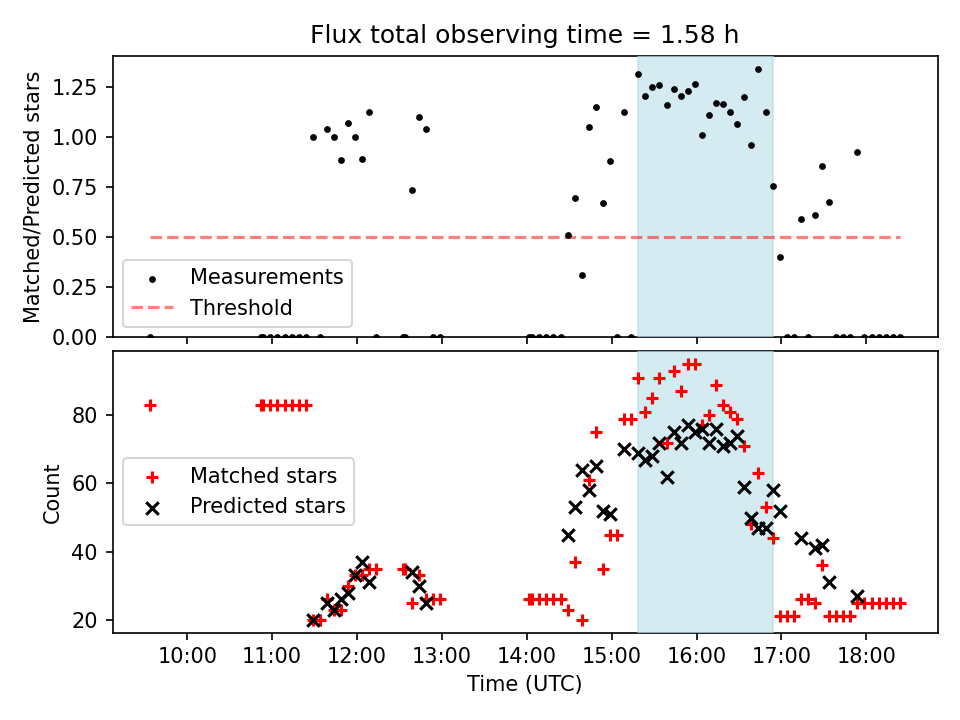 Flux total observing time = 1.58 h

Matched/Predicted stars

1.25
1.00
0.75
0.50
0.25
0.00

Measurements
Threshold

Count

80
60
40
20

Matched stars
Predicted stars

10:00
11:00
12:00
13:00
14:00
15:00
16:00
17:00
18:00

Time (UTC)